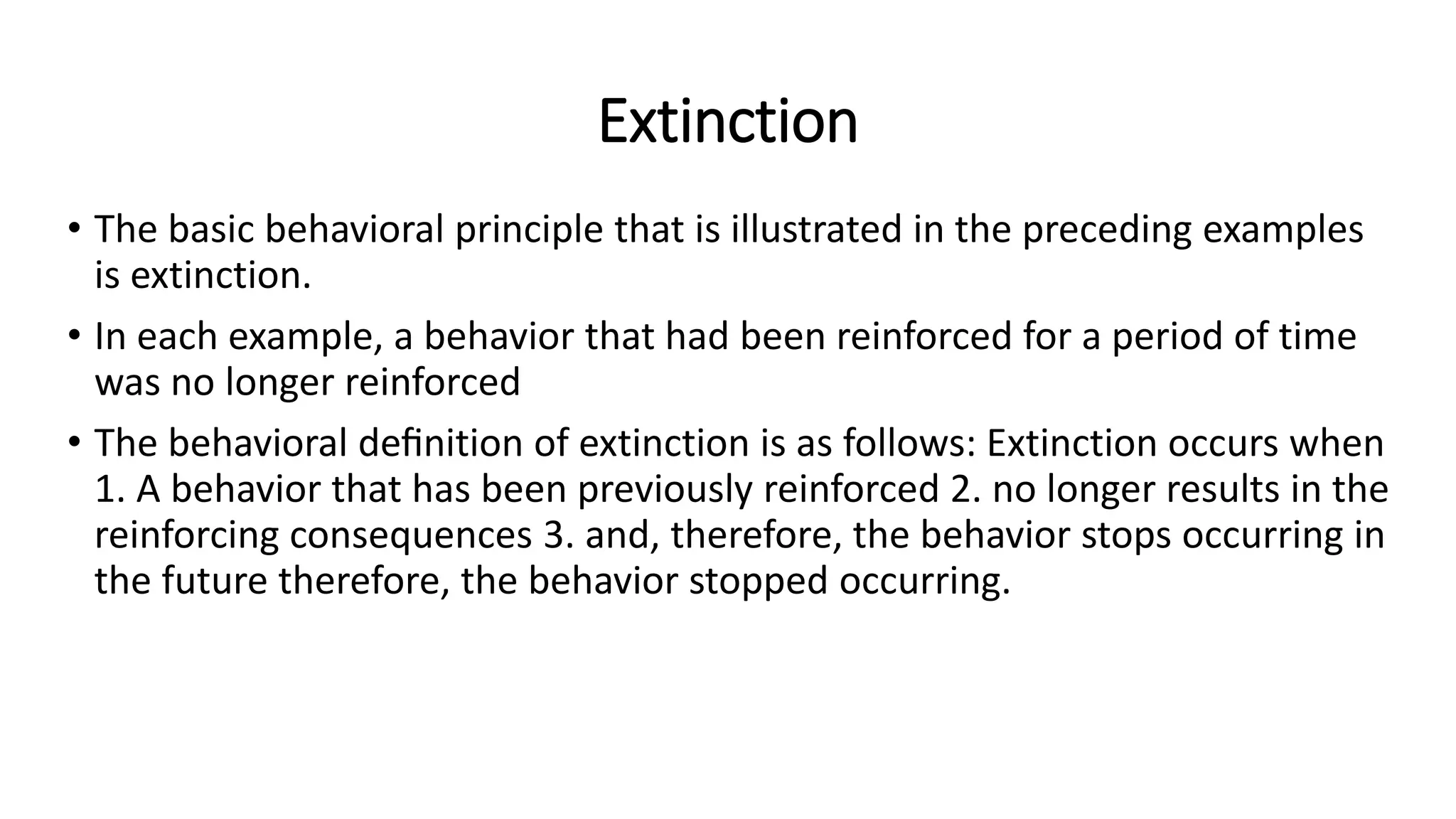 Extinction

• The basic behavioral principle that is illustrated in the preceding examples is extinction.

• In each example, a behavior that had been reinforced for a period of time was no longer reinforced

• The behavioral definition of extinction is as follows: Extinction occurs when 1. A behavior that has been previously reinforced 2. no longer results in the reinforcing consequences 3. and, therefore, the behavior stops occurring in the future therefore, the behavior stopped occurring.